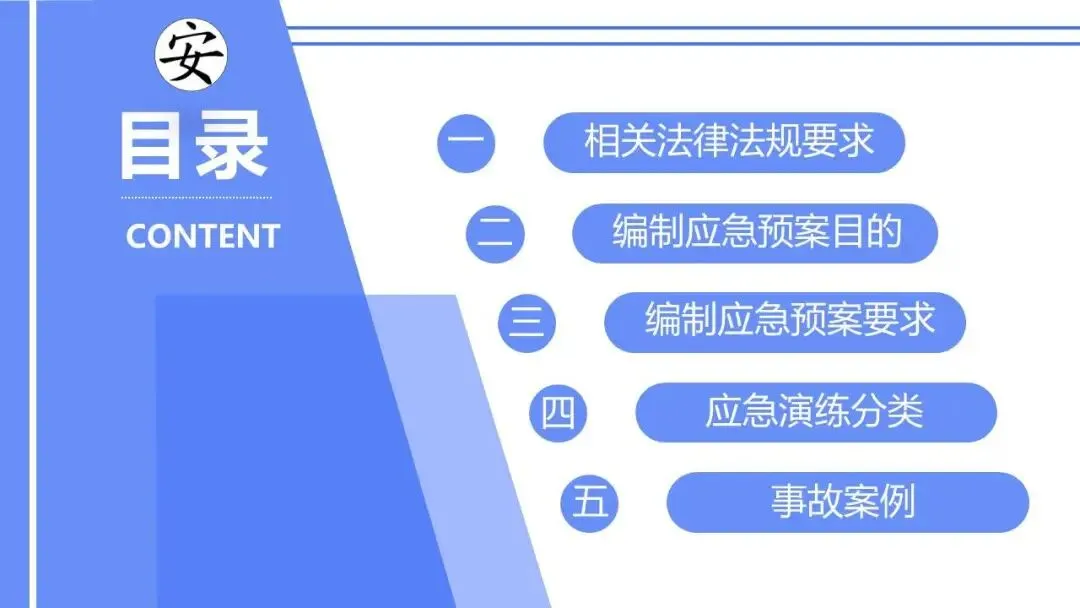 安

目录

CONTENT

一 相关法律法规要求

二 编制应急预案目的

三 编制应急预案要求

四 应急演练分类

五 事故案例